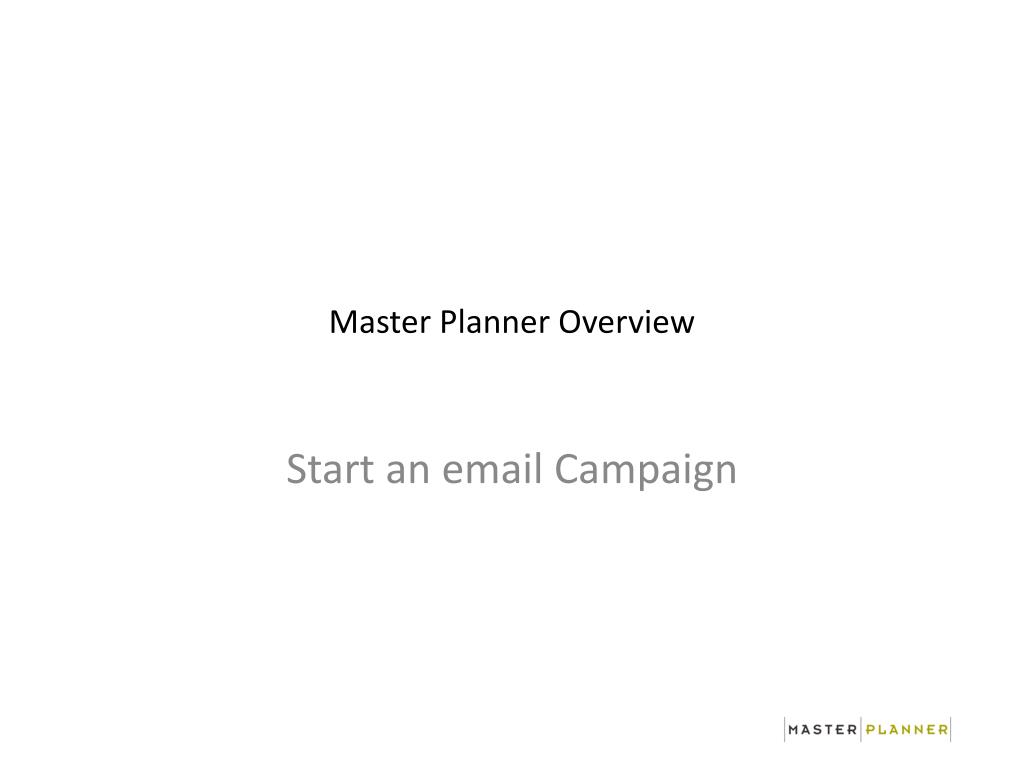 Master Planner Overview

Start an email Campaign

MASTER PLANNER